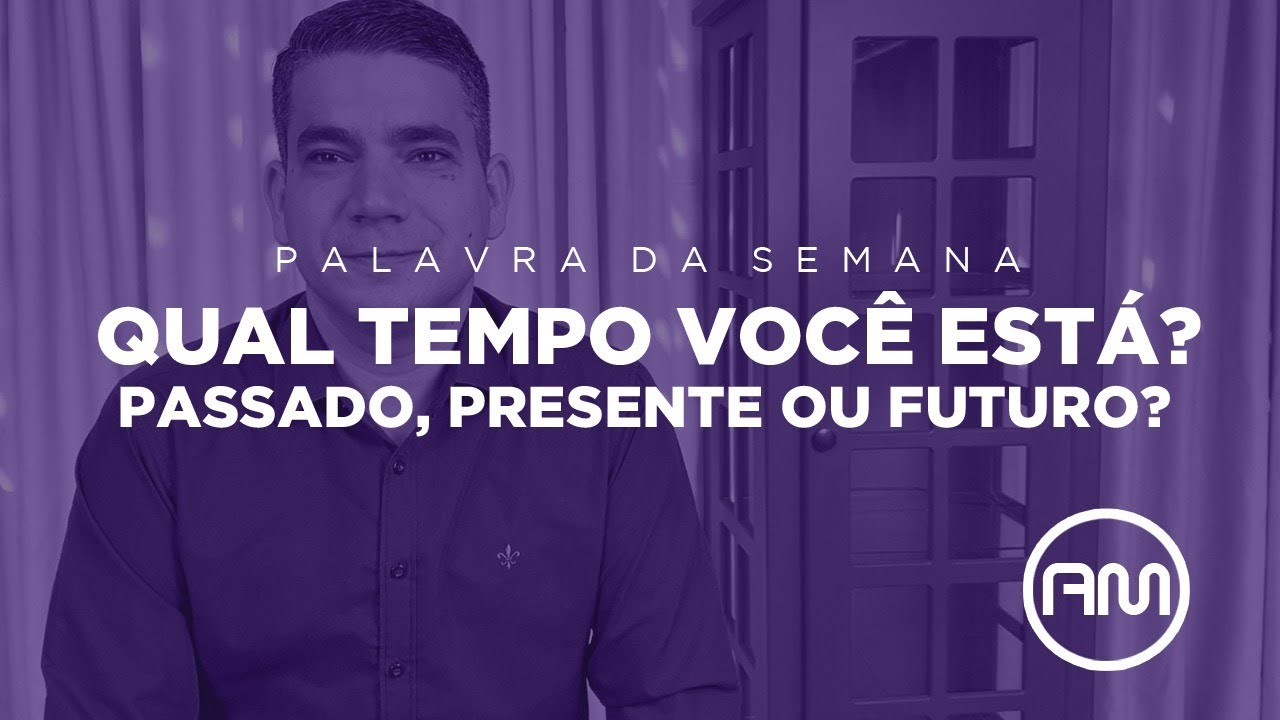 PALAVRA DA SEMANA

QUAL TEMPO VOCÊ ESTÁ?
PASSADO, PRESENTE OU FUTURO?

AM